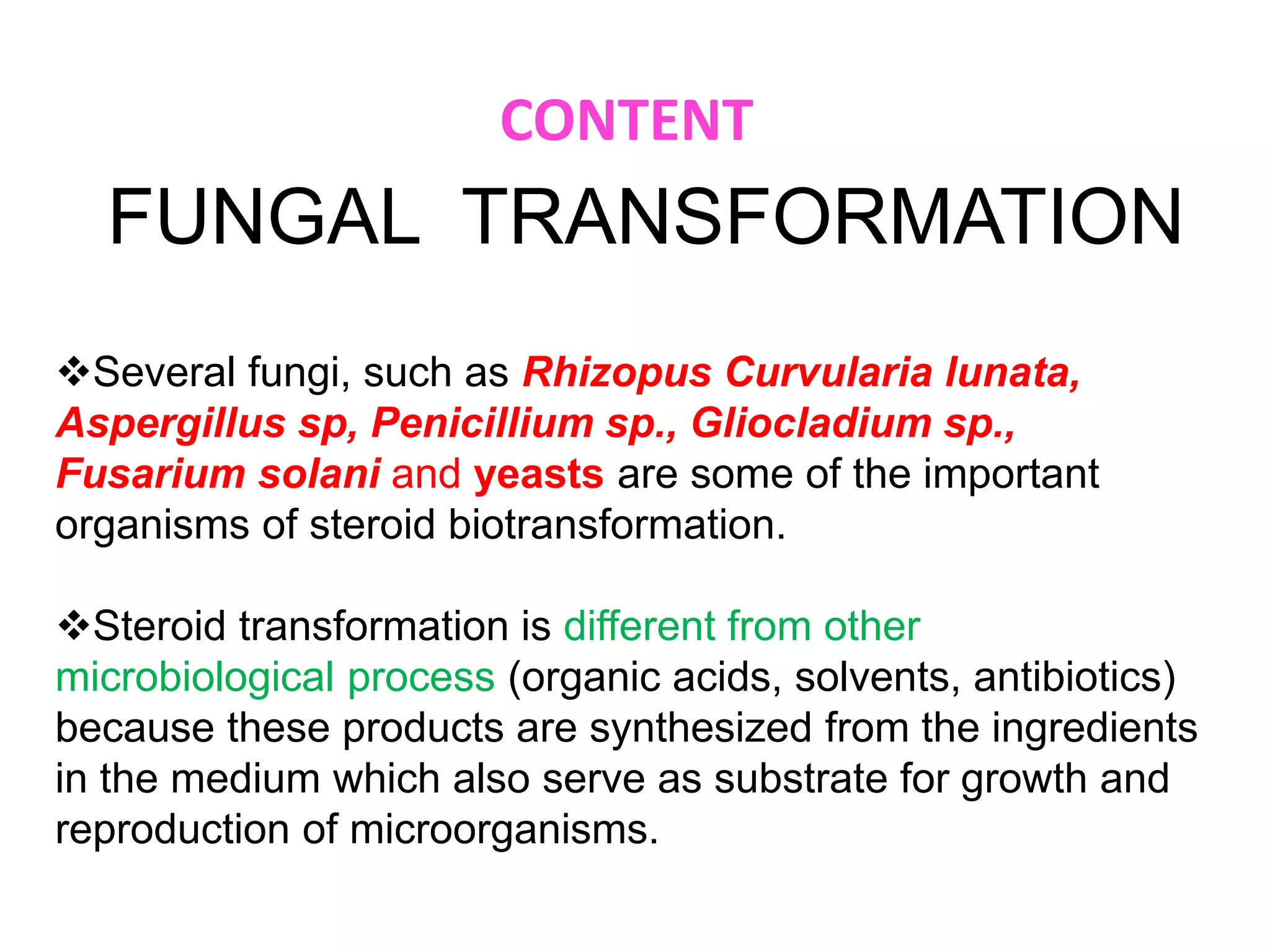 CONTENT

FUNGAL TRANSFORMATION

❖Several fungi, such as Rhizopus Curvularia lunata, Aspergillus sp, Penicillium sp., Gliocladium sp., Fusarium solani and yeasts are some of the important organisms of steroid biotransformation.

❖Steroid transformation is different from other microbiological process (organic acids, solvents, antibiotics) because these products are synthesized from the ingredients in the medium which also serve as substrate for growth and reproduction of microorganisms.